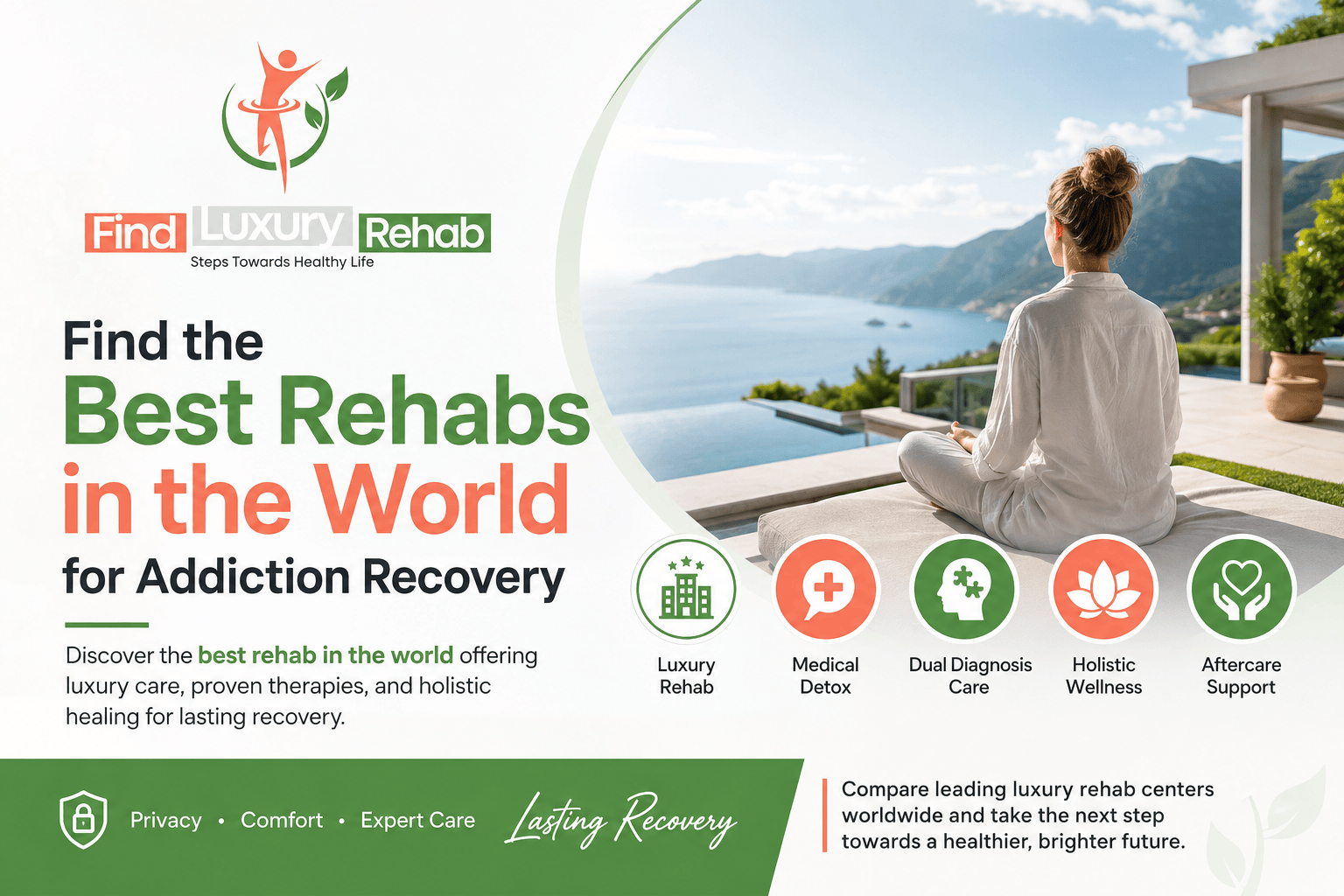 Find Luxury Rehab
Steps Towards Healthy Life

Find the
Best Rehabs
in the World
for Addiction Recovery

Discover the best rehab in the world offering luxury care, proven therapies, and holistic healing for lasting recovery.

Luxury Rehab

Medical Detox

Dual Diagnosis Care

Holistic Wellness

Aftercare Support

Privacy • Comfort • Expert Care

Lasting Recovery

Compare leading luxury rehab centers worldwide and take the next step towards a healthier, brighter future.